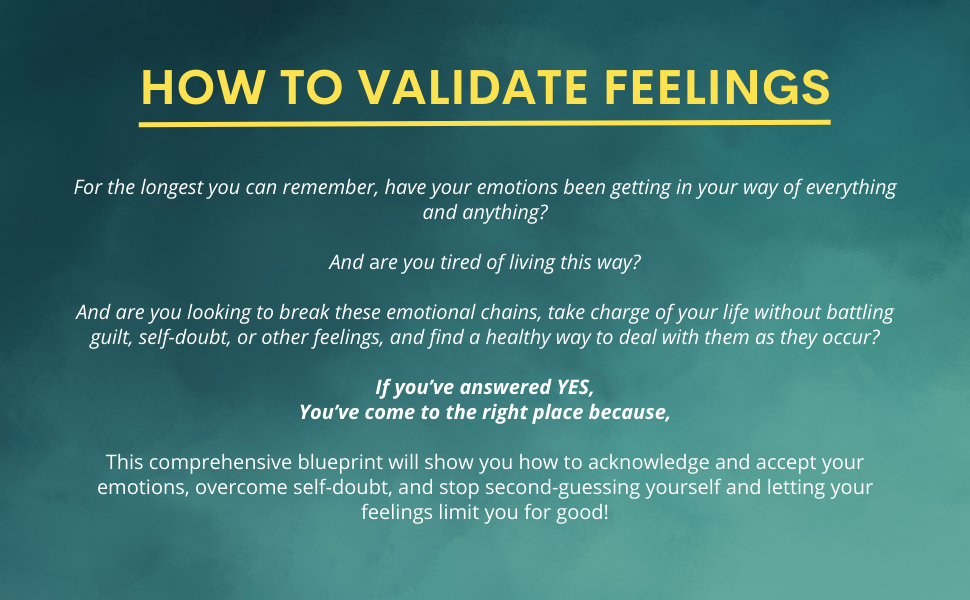 HOW TO VALIDATE FEELINGS

For the longest you can remember, have your emotions been getting in your way of everything and anything?

And are you tired of living this way?

And are you looking to break these emotional chains, take charge of your life without battling guilt, self-doubt, or other feelings, and find a healthy way to deal with them as they occur?

If you've answered YES,
You've come to the right place because,

This comprehensive blueprint will show you how to acknowledge and accept your emotions, overcome self-doubt, and stop second-guessing yourself and letting your feelings limit you for good!